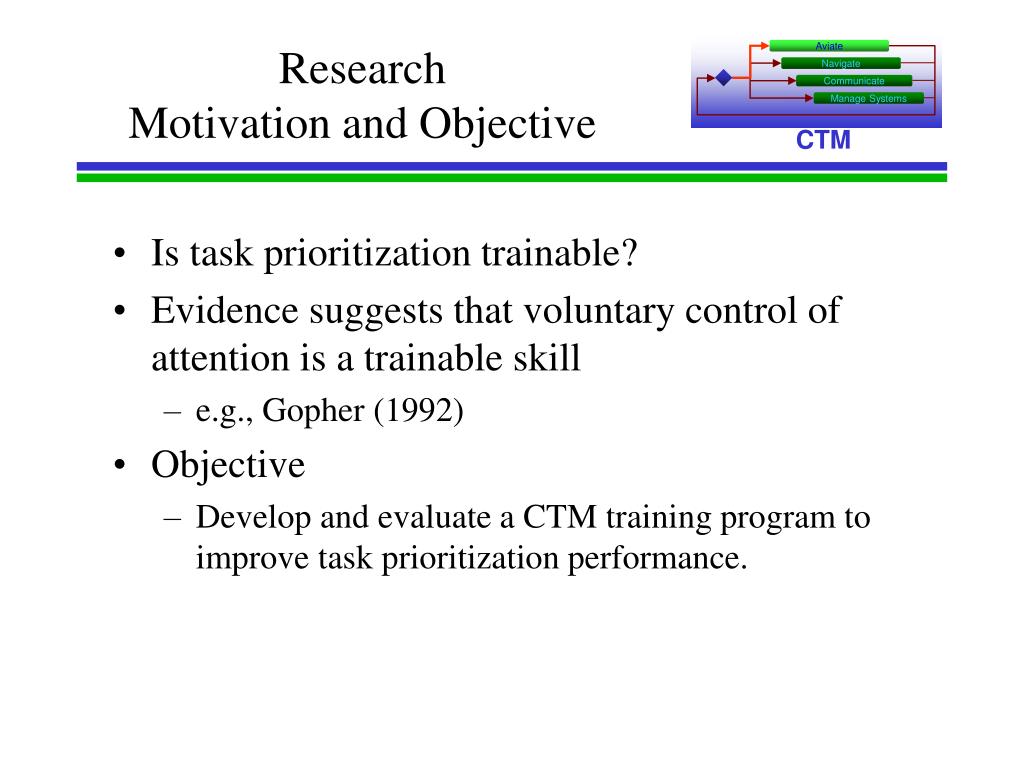 Research
Motivation and Objective

Aviate
Navigate
Communicate
Manage Systems
CTM

• Is task prioritization trainable?
• Evidence suggests that voluntary control of attention is a trainable skill
– e.g., Gopher (1992)
• Objective
– Develop and evaluate a CTM training program to improve task prioritization performance.